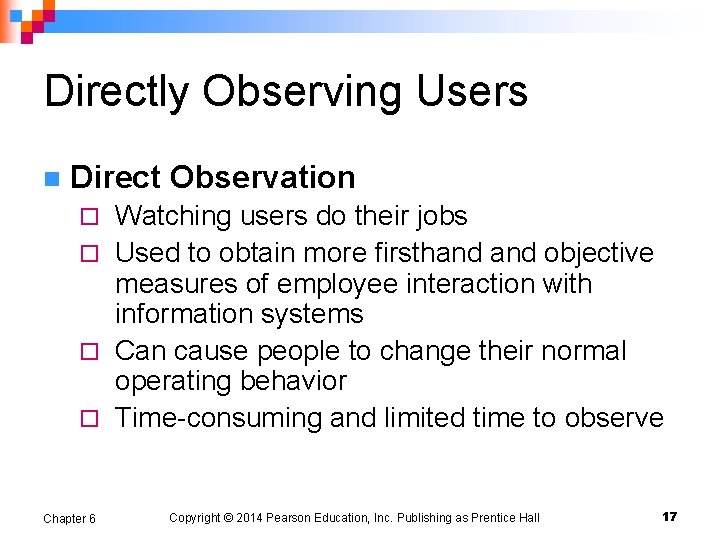 Directly Observing Users

Direct Observation

Watching users do their jobs

Used to obtain more firsthand and objective measures of employee interaction with information systems

Can cause people to change their normal operating behavior

Time-consuming and limited time to observe

Chapter 6

Copyright © 2014 Pearson Education, Inc. Publishing as Prentice Hall

17